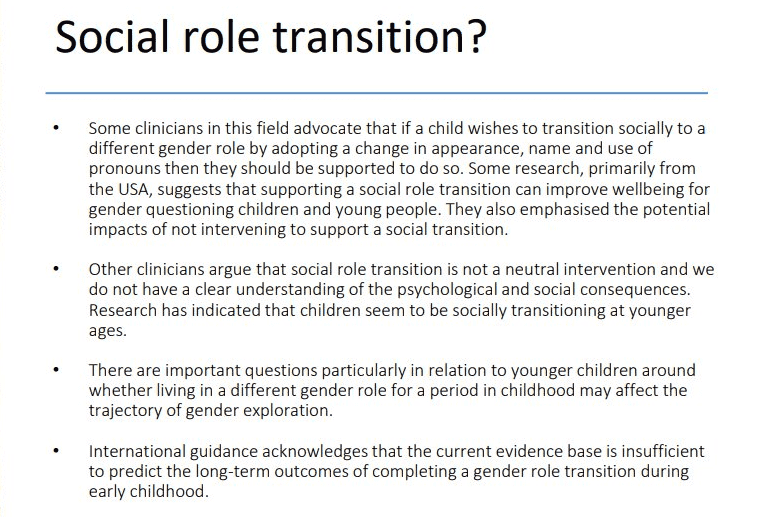 Social role transition?

• Some clinicians in this field advocate that if a child wishes to transition socially to a different gender role by adopting a change in appearance, name and use of pronouns then they should be supported to do so. Some research, primarily from the USA, suggests that supporting a social role transition can improve wellbeing for gender questioning children and young people. They also emphasised the potential impacts of not intervening to support a social transition.

• Other clinicians argue that social role transition is not a neutral intervention and we do not have a clear understanding of the psychological and social consequences. Research has indicated that children seem to be socially transitioning at younger ages.

• There are important questions particularly in relation to younger children around whether living in a different gender role for a period in childhood may affect the trajectory of gender exploration.

• International guidance acknowledges that the current evidence base is insufficient to predict the long-term outcomes of completing a gender role transition during early childhood.